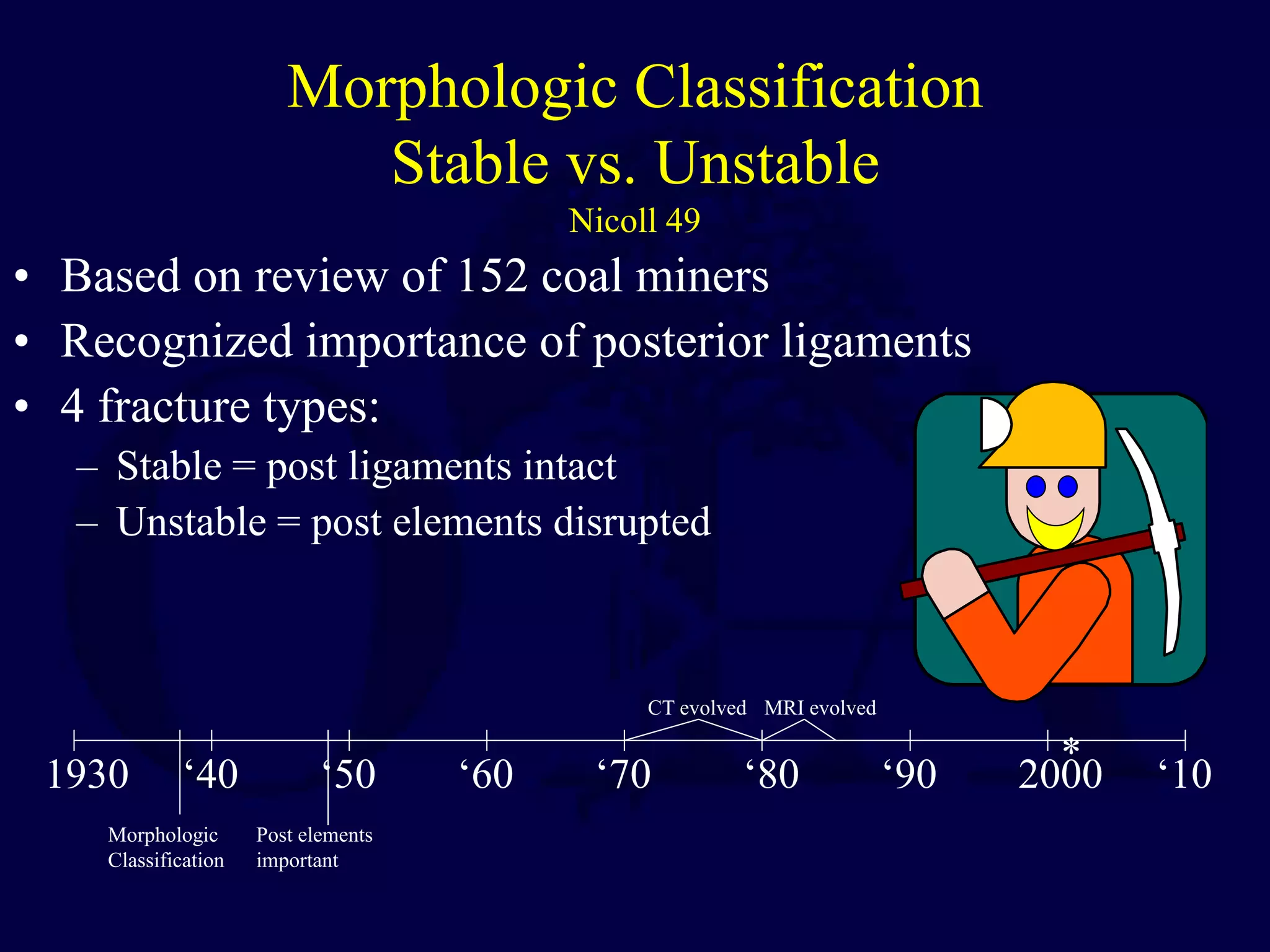 Morphologic Classification
Stable vs. Unstable
Nicoll 49

• Based on review of 152 coal miners
• Recognized importance of posterior ligaments
• 4 fracture types:
– Stable = post ligaments intact
– Unstable = post elements disrupted

CT evolved MRI evolved

*

1930 ‘40 ‘50 ‘60 ‘70 ‘80 ‘90 2000 ‘10

Morphologic Classification

Post elements important